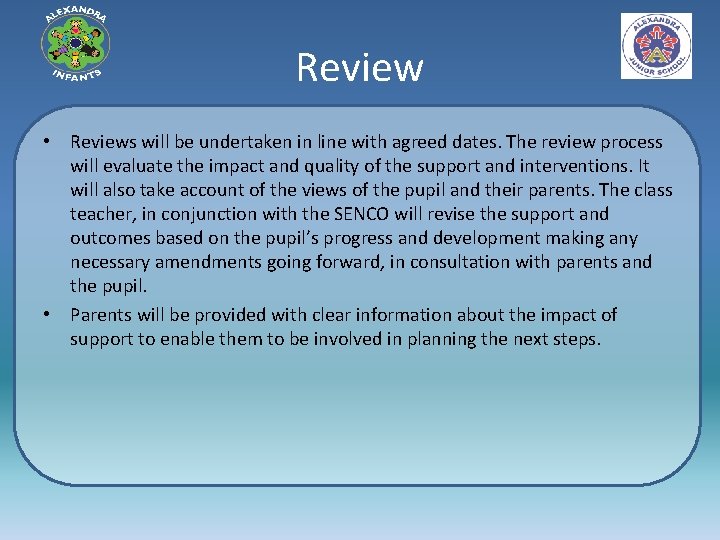 ALEXANDRA INFANTS

Review

ALEXANDRA JUNIOR SCHOOL

• Reviews will be undertaken in line with agreed dates. The review process will evaluate the impact and quality of the support and interventions. It will also take account of the views of the pupil and their parents. The class teacher, in conjunction with the SENCO will revise the support and outcomes based on the pupil's progress and development making any necessary amendments going forward, in consultation with parents and the pupil.

• Parents will be provided with clear information about the impact of support to enable them to be involved in planning the next steps.